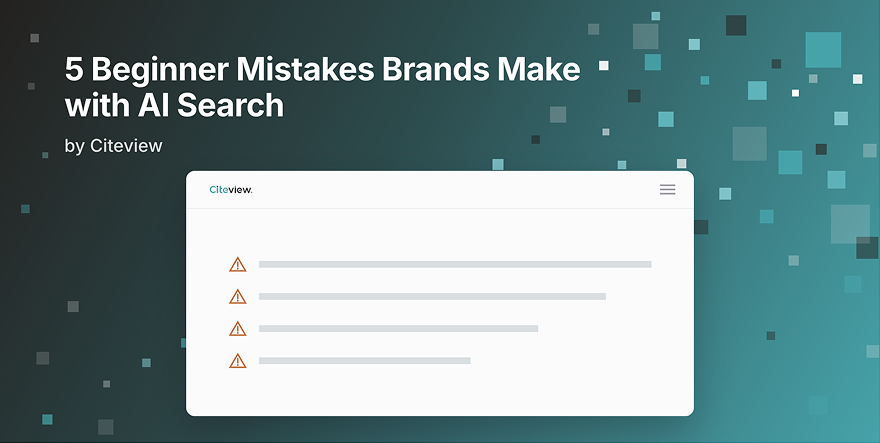 5 Beginner Mistakes Brands Make with AI Search

by Citeview

Citeview.